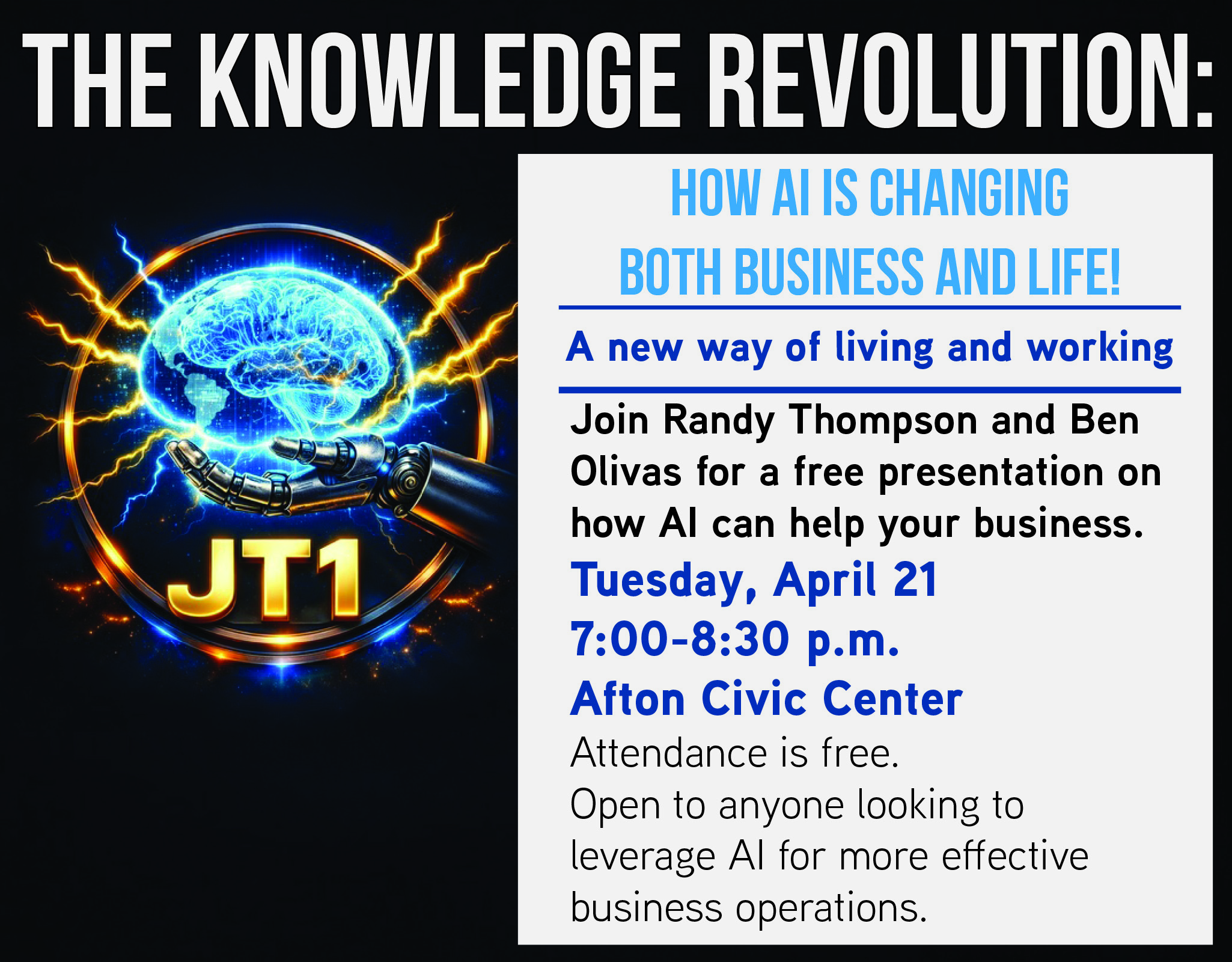 THE KNOWLEDGE REVOLUTION:

JT1

HOW AI IS CHANGING BOTH BUSINESS AND LIFE!

A new way of living and working

Join Randy Thompson and Ben Olivas for a free presentation on how AI can help your business.

Tuesday, April 21
7:00-8:30 p.m.
Afton Civic Center

Attendance is free.
Open to anyone looking to leverage AI for more effective business operations.